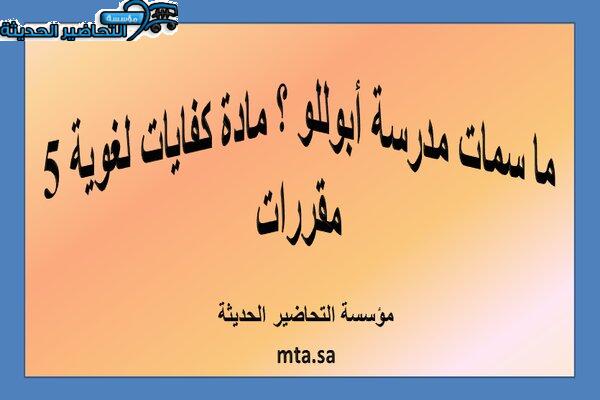 مؤسسة التحاضير الحديثة

ما سمات مدرسة أبوللو ؟ مادة كفايات لغوية 5 مقررات

مؤسسة التحاضير الحديثة

mta.sa